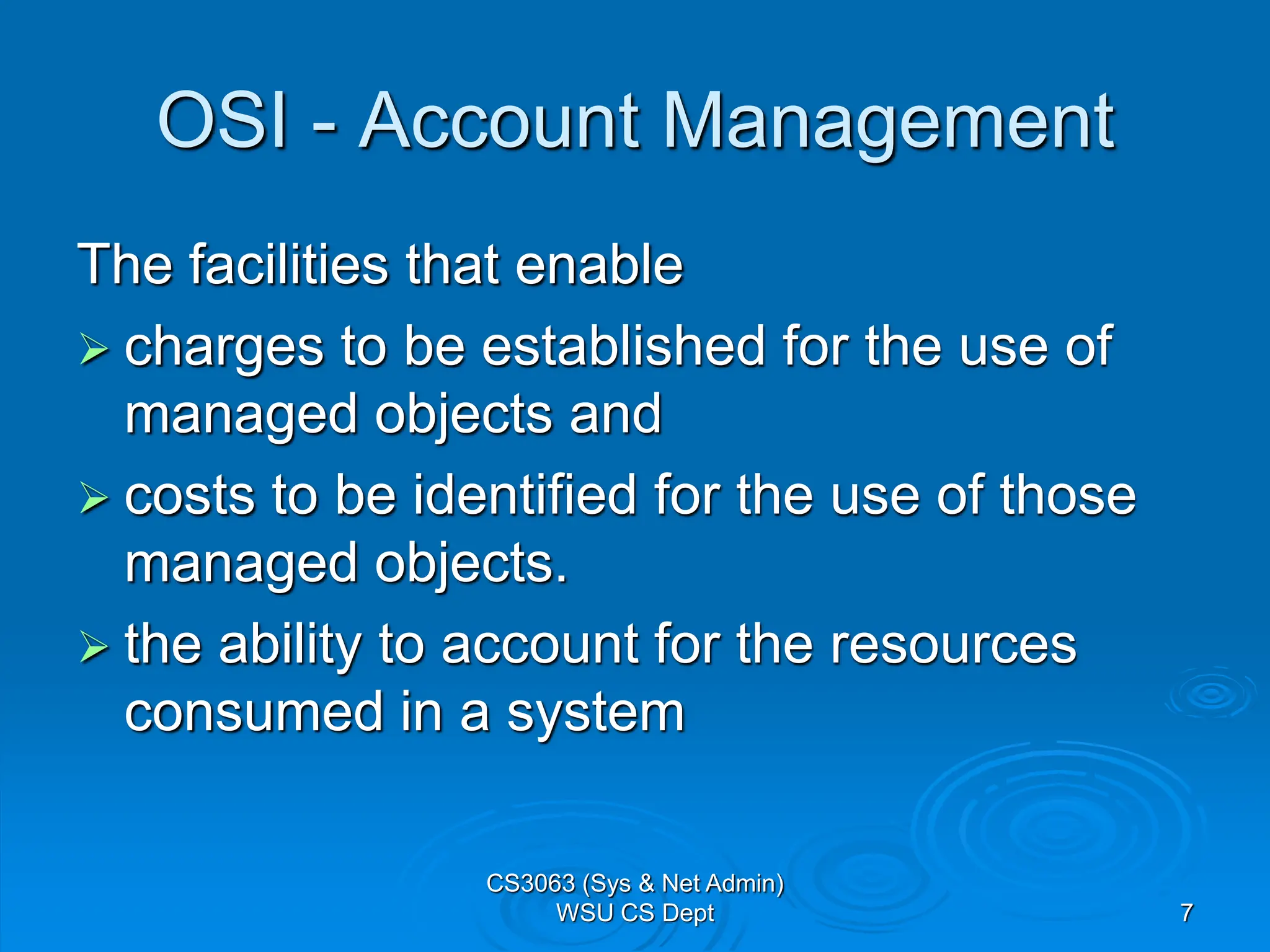 OSI - Account Management

The facilities that enable

➢ charges to be established for the use of managed objects and

➢ costs to be identified for the use of those managed objects.

➢ the ability to account for the resources consumed in a system

CS3063 (Sys & Net Admin)
WSU CS Dept

7